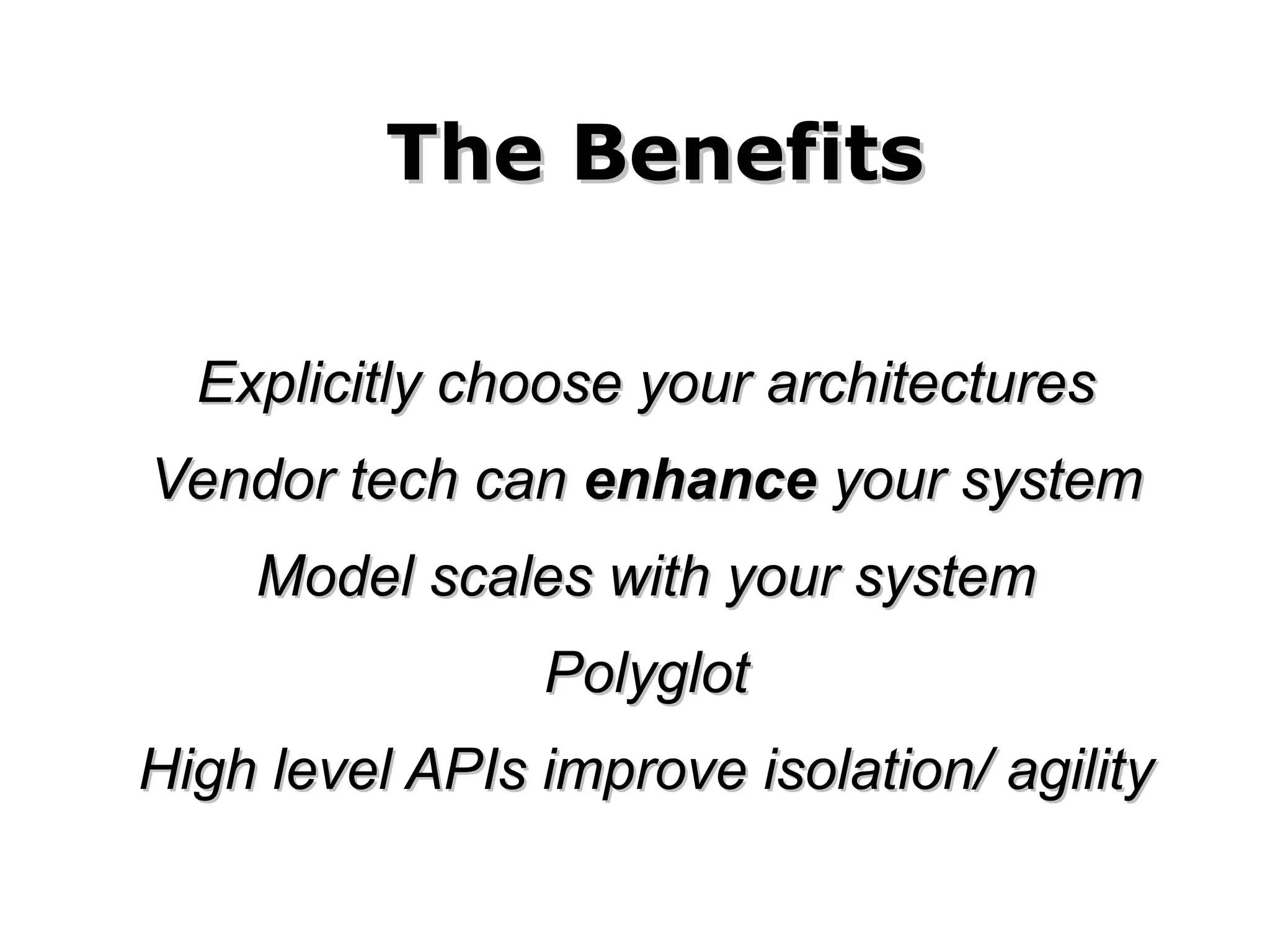 The Benefits

Explicitly choose your architectures

Vendor tech can enhance your system

Model scales with your system

Polyglot

High level APIs improve isolation/ agility